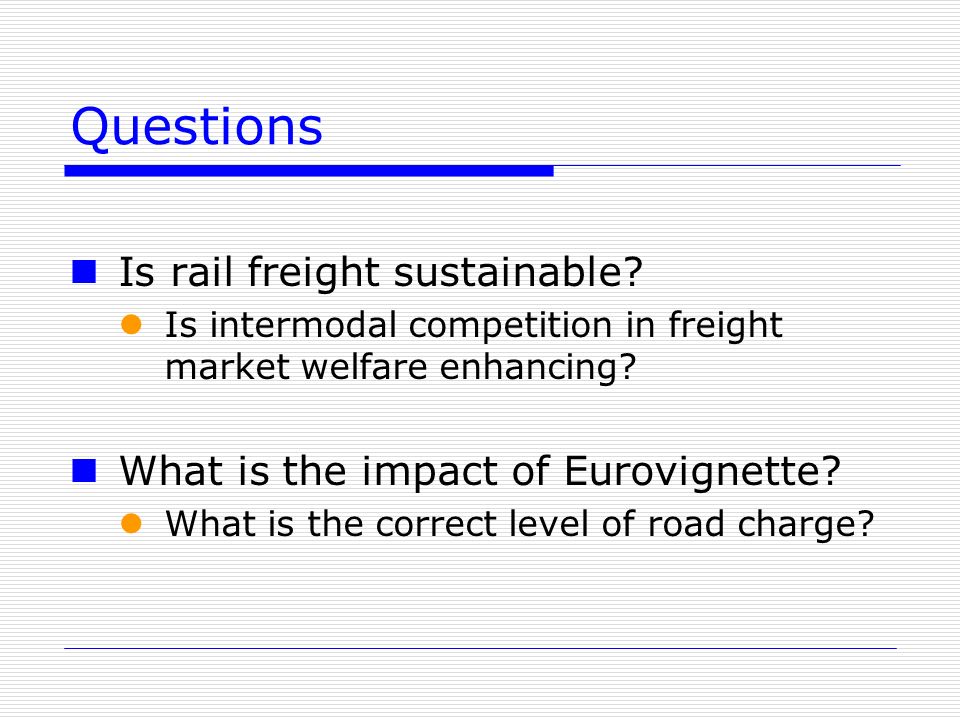 Questions

Is rail freight sustainable?

Is intermodal competition in freight market welfare enhancing?

What is the impact of Eurovignette?

What is the correct level of road charge?